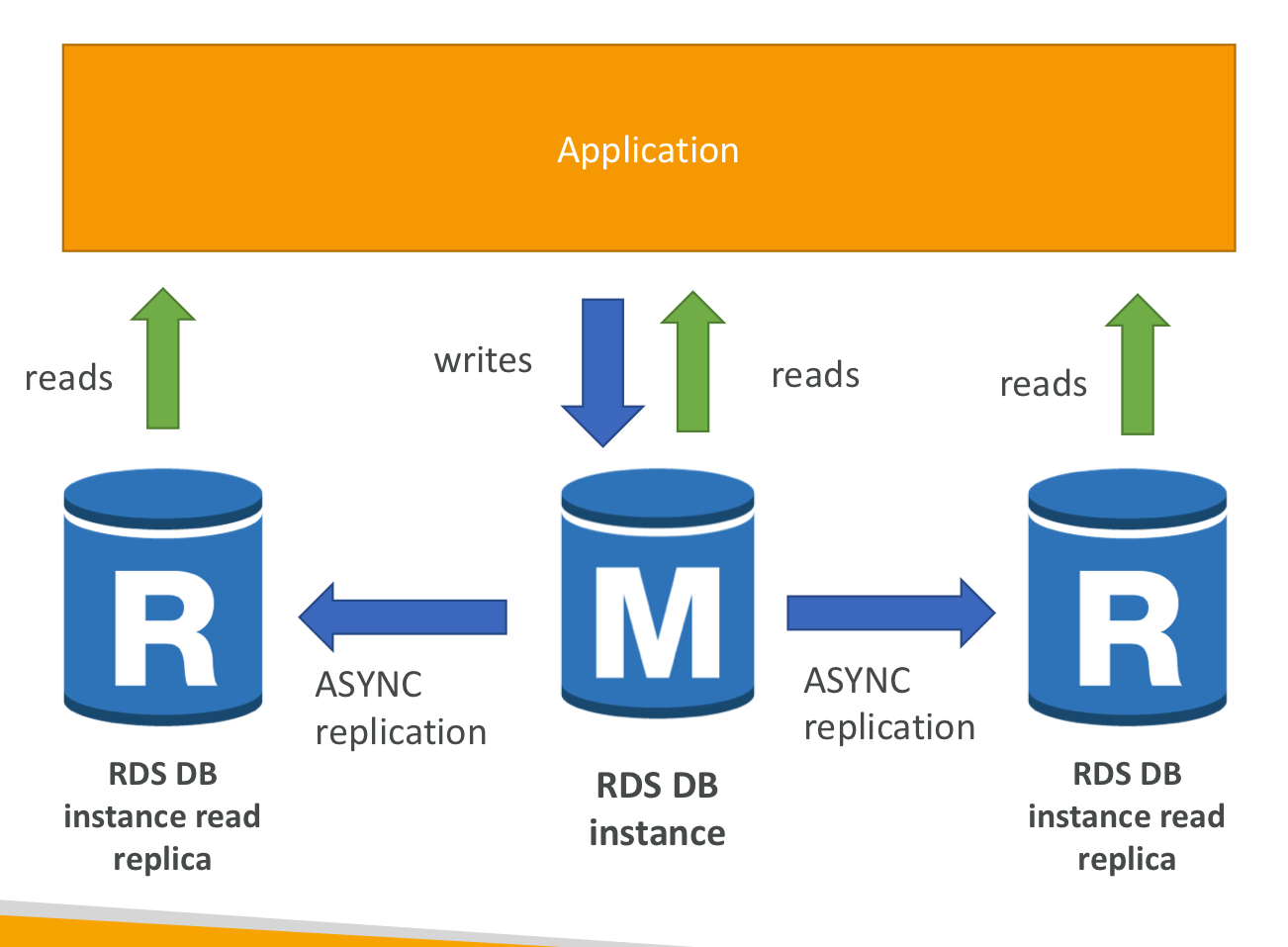 Application

reads

writes

reads

reads

R

M

R

ASYNC replication

ASYNC replication

RDS DB instance read replica

RDS DB instance

RDS DB instance read replica